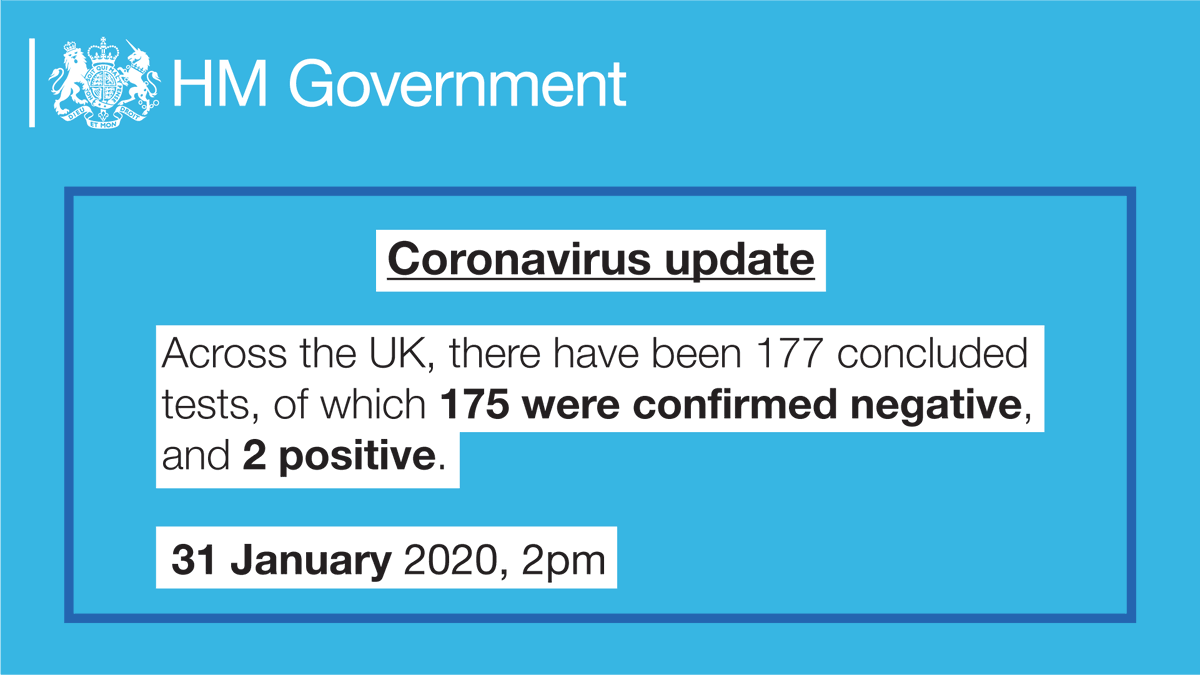 HM Government

Coronavirus update

Across the UK, there have been 177 concluded tests, of which 175 were confirmed negative, and 2 positive.

31 January 2020, 2pm